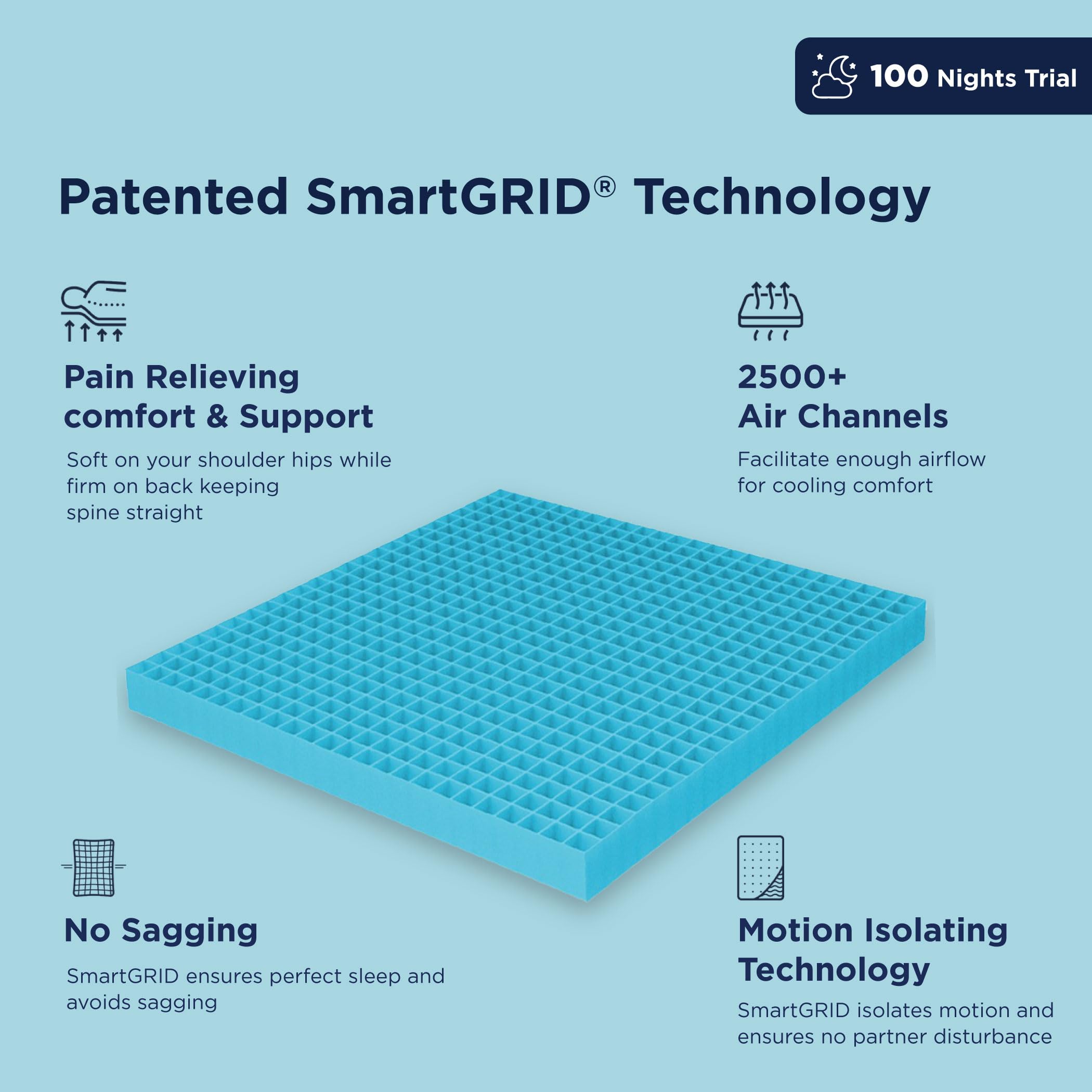 100 Nights Trial

Patented SmartGRID® Technology

Pain Relieving comfort & Support

Soft on your shoulder hips while firm on back keeping spine straight

2500+ Air Channels

Facilitate enough airflow for cooling comfort

No Sagging

SmartGRID ensures perfect sleep and avoids sagging

Motion Isolating Technology

SmartGRID isolates motion and ensures no partner disturbance